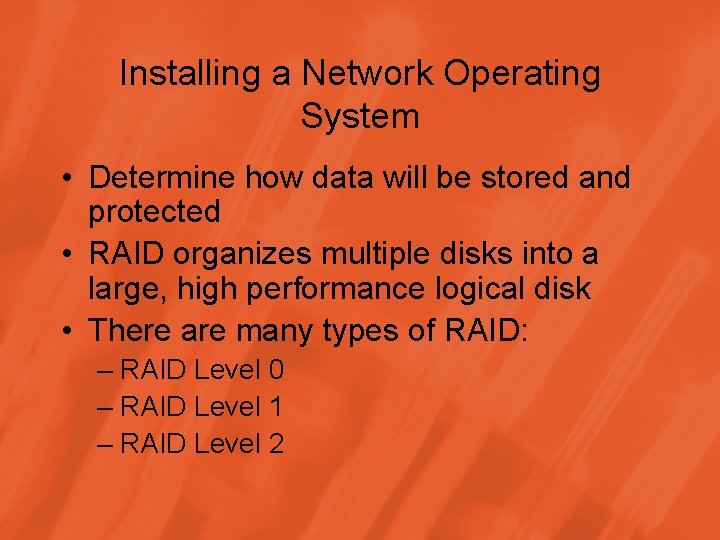 Installing a Network Operating System

• Determine how data will be stored and protected
• RAID organizes multiple disks into a large, high performance logical disk
• There are many types of RAID:
– RAID Level 0
– RAID Level 1
– RAID Level 2